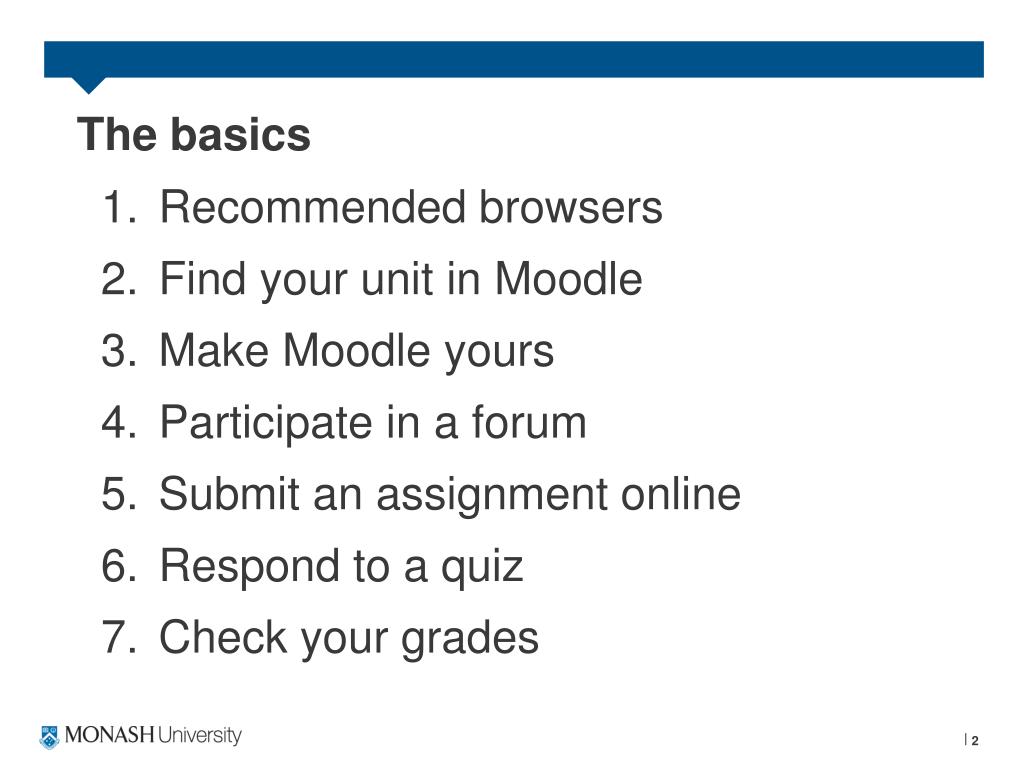 The basics

1. Recommended browsers
2. Find your unit in Moodle
3. Make Moodle yours
4. Participate in a forum
5. Submit an assignment online
6. Respond to a quiz
7. Check your grades

MONASH University

| 2